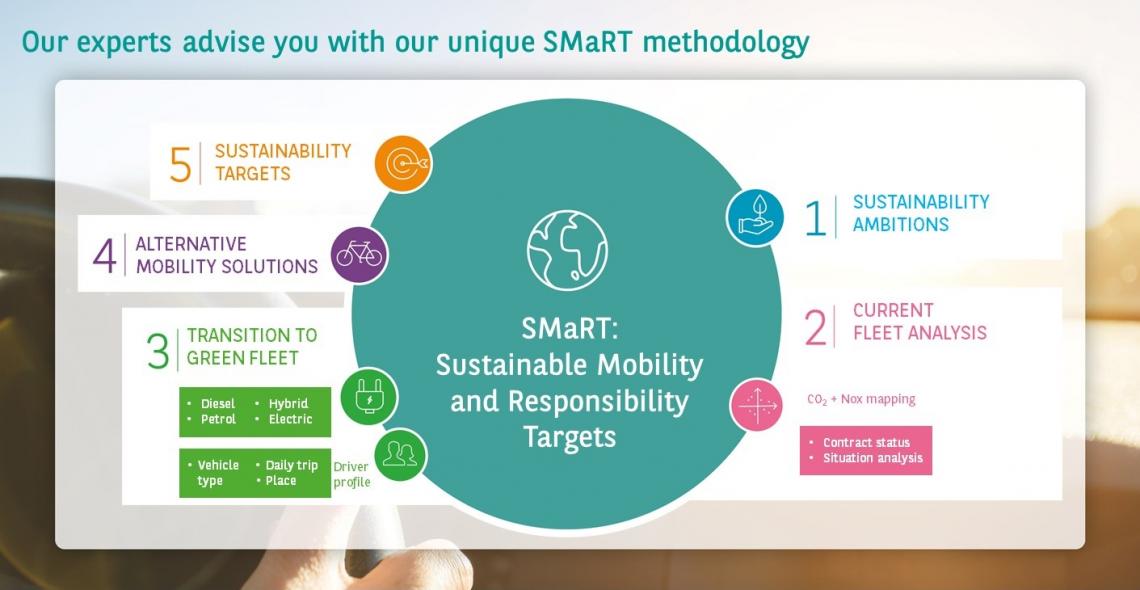 Our experts advise you with our unique SMaRT methodology

5 SUSTAINABILITY TARGETS

4 ALTERNATIVE MOBILITY SOLUTIONS

3 TRANSITION TO GREEN FLEET

• Diesel
• Petrol
• Hybrid
• Electric

• Vehicle type
• Daily trip
• Place

Driver profile

SMaRT: Sustainable Mobility and Responsibility Targets

1 SUSTAINABILITY AMBITIONS

2 CURRENT FLEET ANALYSIS

$CO_2$ + Nox mapping

• Contract status
• Situation analysis